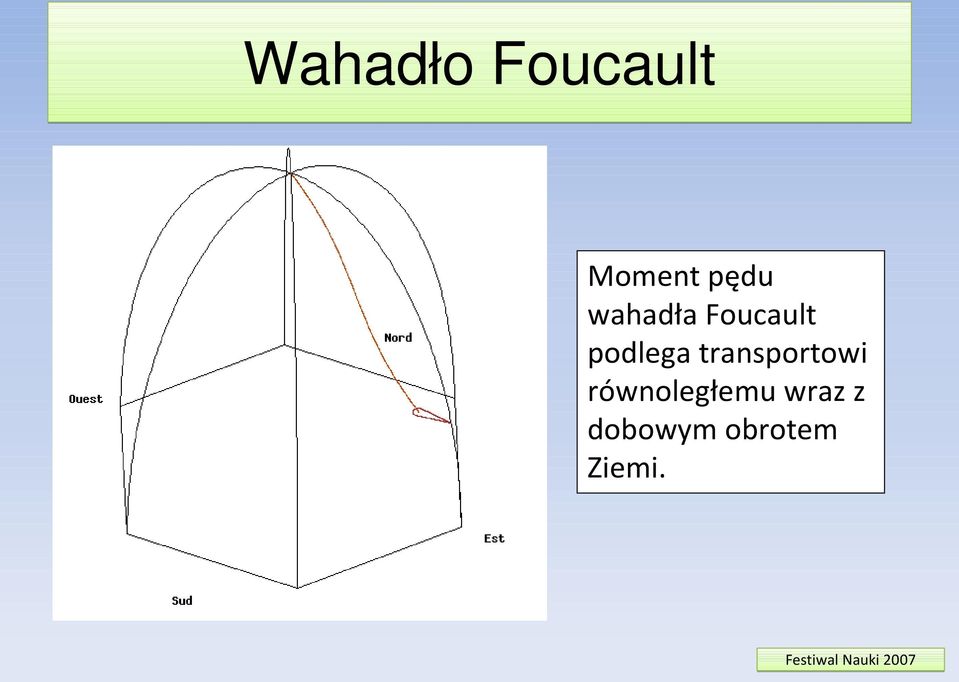 Wahadło Foucault

Nord

Ouest

Est

Sud

Moment pędu wahadła Foucault podlega transportowi równoległemu wraz z dobowym obrotem Ziemi.

Festiwal Nauki 2007